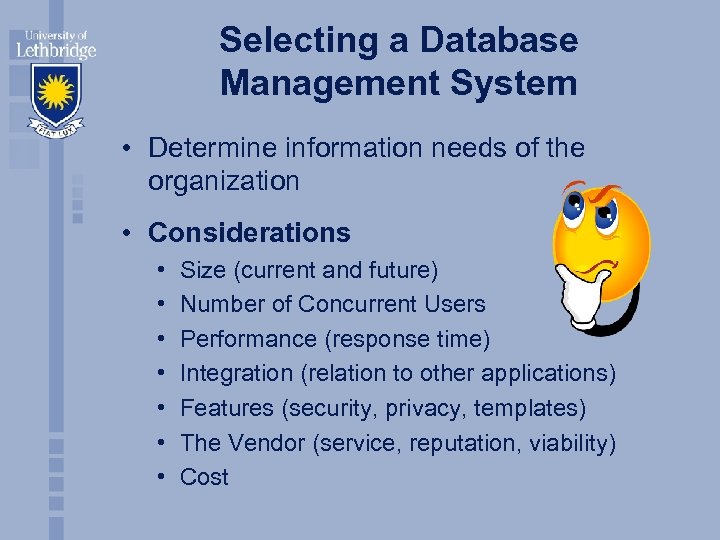 University of Lethbridge

FIAT LUX

Selecting a Database Management System

• Determine information needs of the organization

• Considerations
  • Size (current and future)
  • Number of Concurrent Users
  • Performance (response time)
  • Integration (relation to other applications)
  • Features (security, privacy, templates)
  • The Vendor (service, reputation, viability)
  • Cost